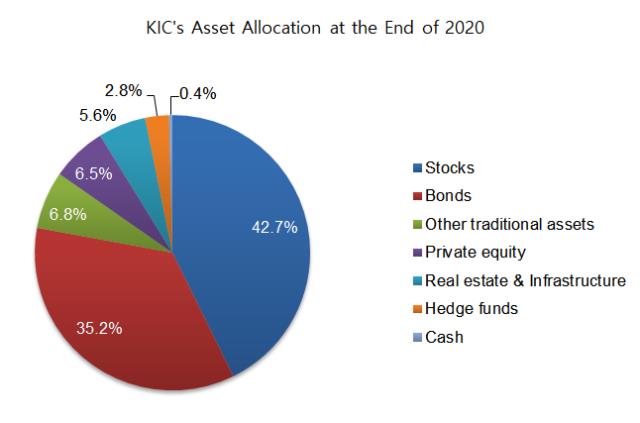 KIC's Asset Allocation at the End of 2020

2.8%
0.4%
5.6%
6.5%
6.8%
42.7%
35.2%

Stocks
Bonds
Other traditional assets
Private equity
Real estate & Infrastructure
Hedge funds
Cash